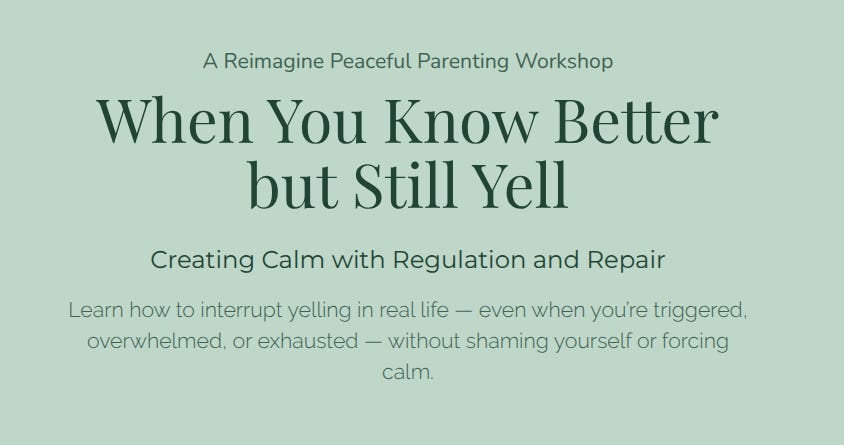 A Reimagine Peaceful Parenting Workshop

When You Know Better but Still Yell

Creating Calm with Regulation and Repair

Learn how to interrupt yelling in real life — even when you're triggered, overwhelmed, or exhausted — without shaming yourself or forcing calm.